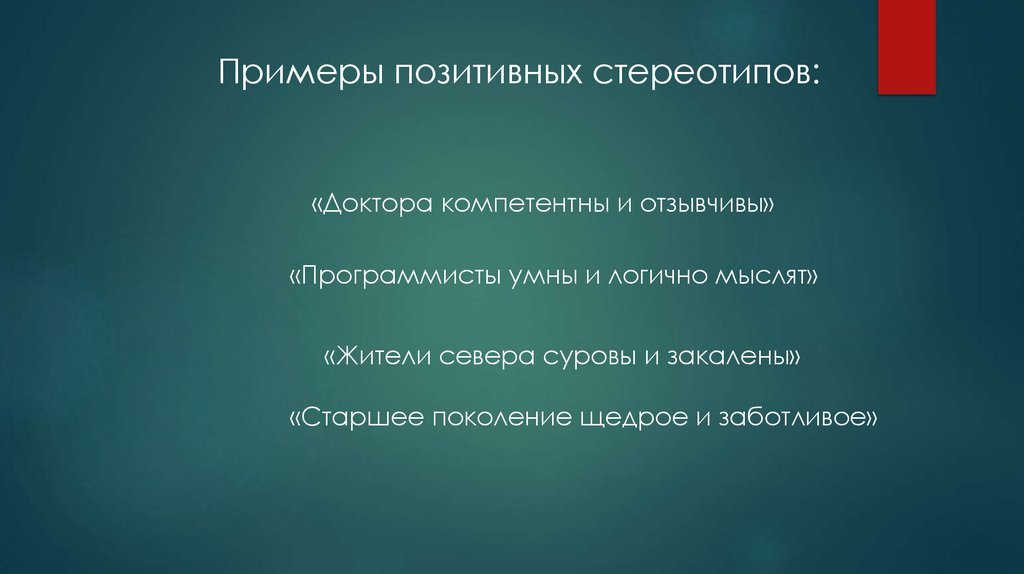 Примеры позитивных стереотипов:

«Доктора компетентны и отзывчивы»

«Программисты умны и логично мыслят»

«Жители севера суровы и закалены»

«Старшее поколение щедрое и заботливое»